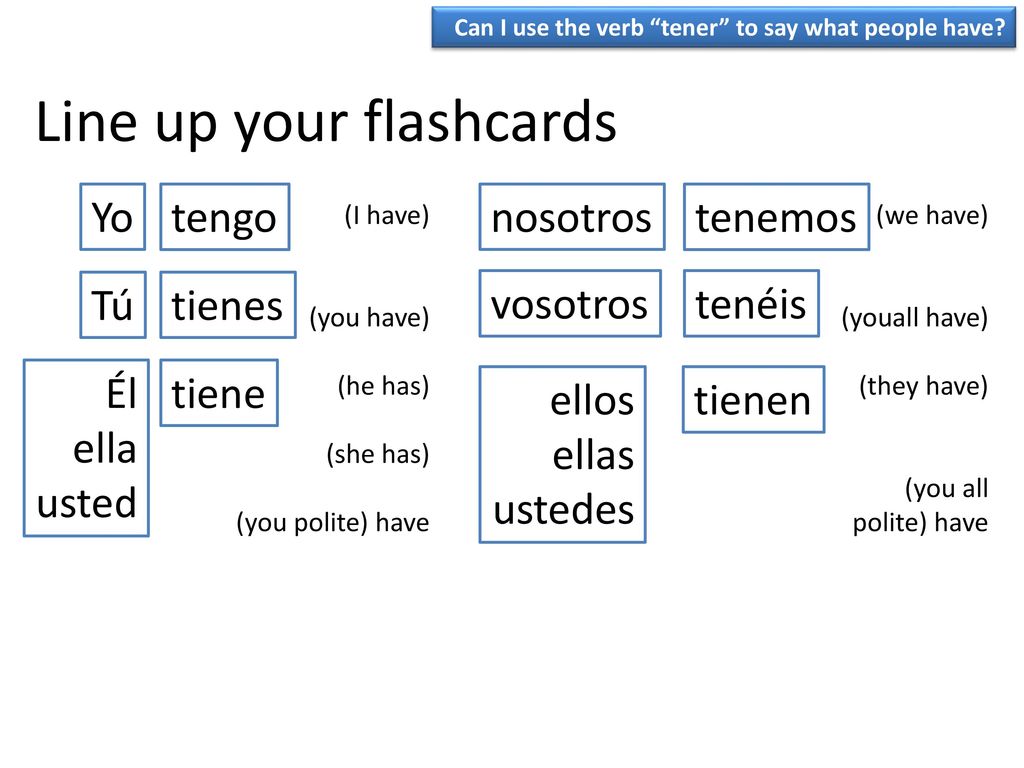 Can I use the verb “tener” to say what people have?

Line up your flashcards

Yo tengo (I have)

Tú tienes (you have)

Él ella usted tiene (he has) (she has) (you polite) have

nosotros tenemos (we have)

vosotros tenéis (youall have)

ellos ellas ustedes tienen (they have) (you all polite) have